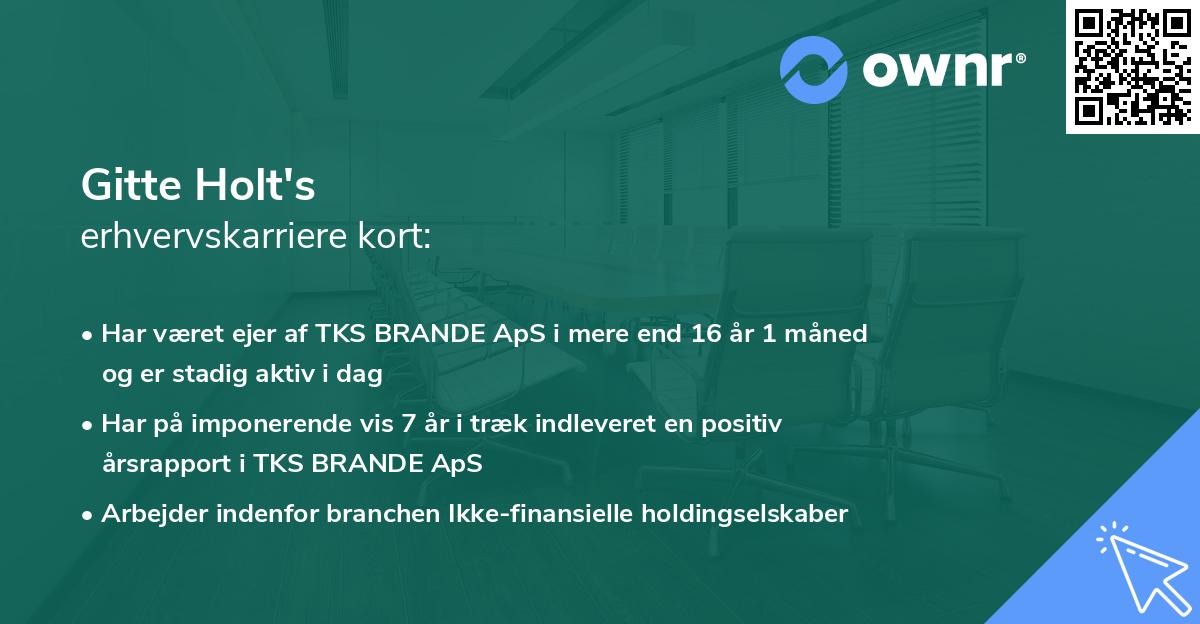 ownr®

Gitte Holt's
erhvervskarriere kort:

• Har været ejer af TKS BRANDE ApS i mere end 16 år 1 måned og er stadig aktiv i dag

• Har på imponerende vis 7 år i træk indleveret en positiv årsrapport i TKS BRANDE ApS

• Arbejder indenfor branchen Ikke-finansielle holdingselskaber